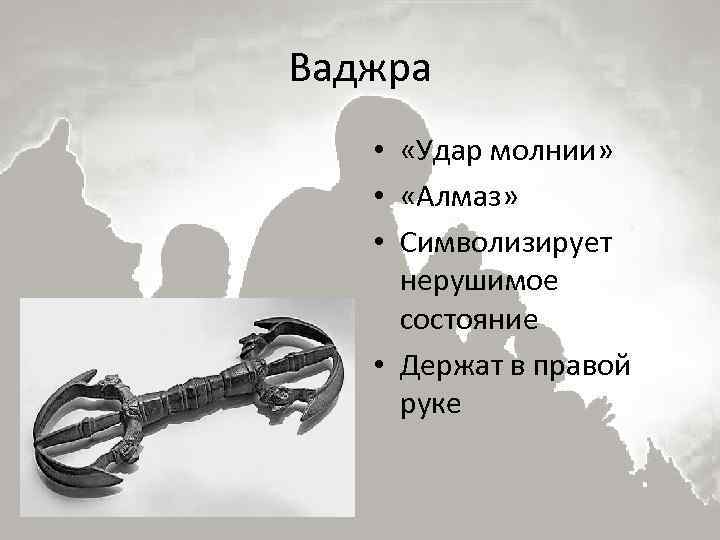 Ваджра

• «Удар молнии»
• «Алмаз»
• Символизирует нерушимое состояние
• Держат в правой руке